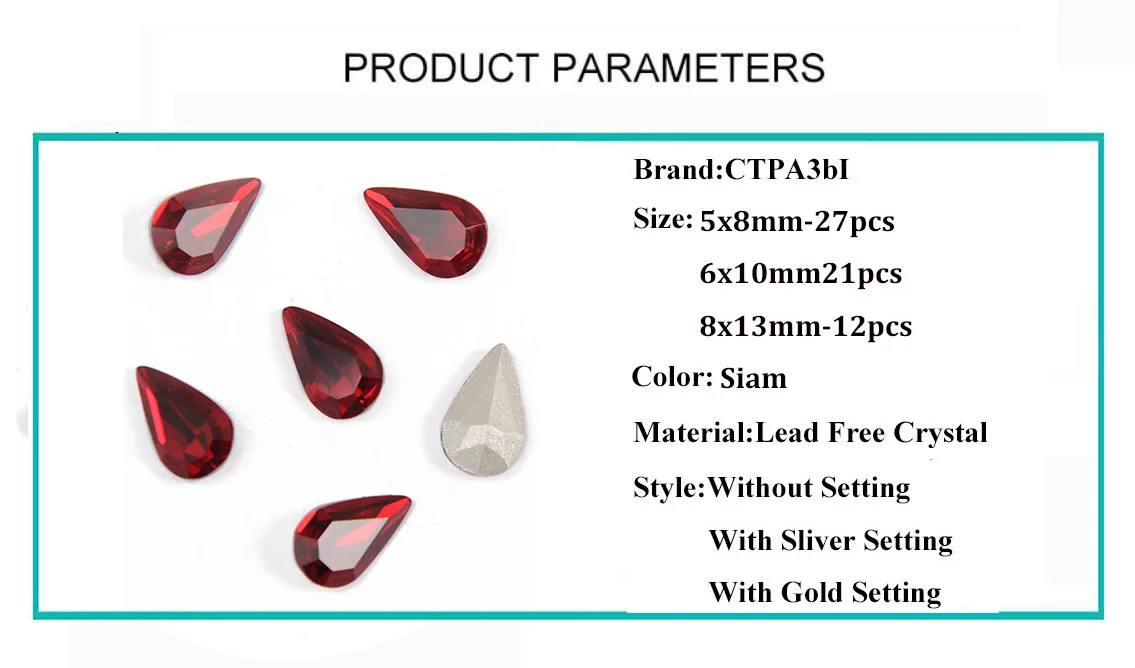 PRODUCT PARAMETERS

Brand:CTPA3bI

Size: 5x8mm-27pcs

6x10mm21pcs

8x13mm-12pcs

Color: Siam

Material:Lead Free Crystal

Style:Without Setting

With Sliver Setting

With Gold Setting